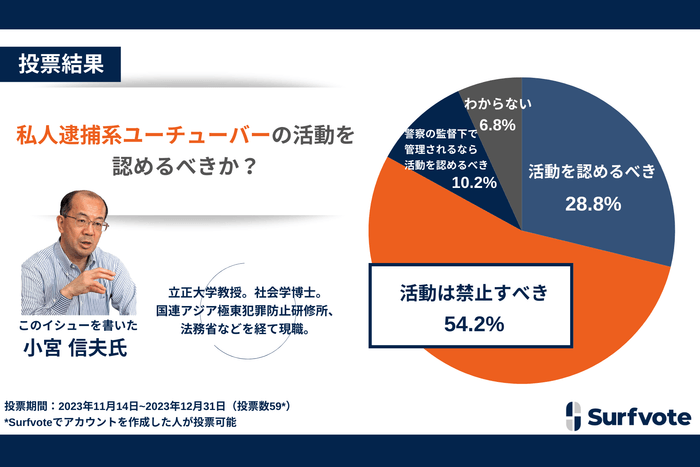 投票結果

私人逮捕系ユーチューバーの活動を認めるべきか？

このイシューを書いた
小宮 信夫氏

立正大学教授。社会学博士。
国連アジア極東犯罪防止研修所、
法務省などを経て現職。

わからない
6.8%

警察の監督下で
管理されるなら
活動を認めるべき
10.2%

活動を認めるべき
28.8%

活動は禁止すべき
54.2%

投票期間：2023年11月14日~2023年12月31日（投票数59*）
*Surfvoteでアカウントを作成した人が投票可能

Surfvote